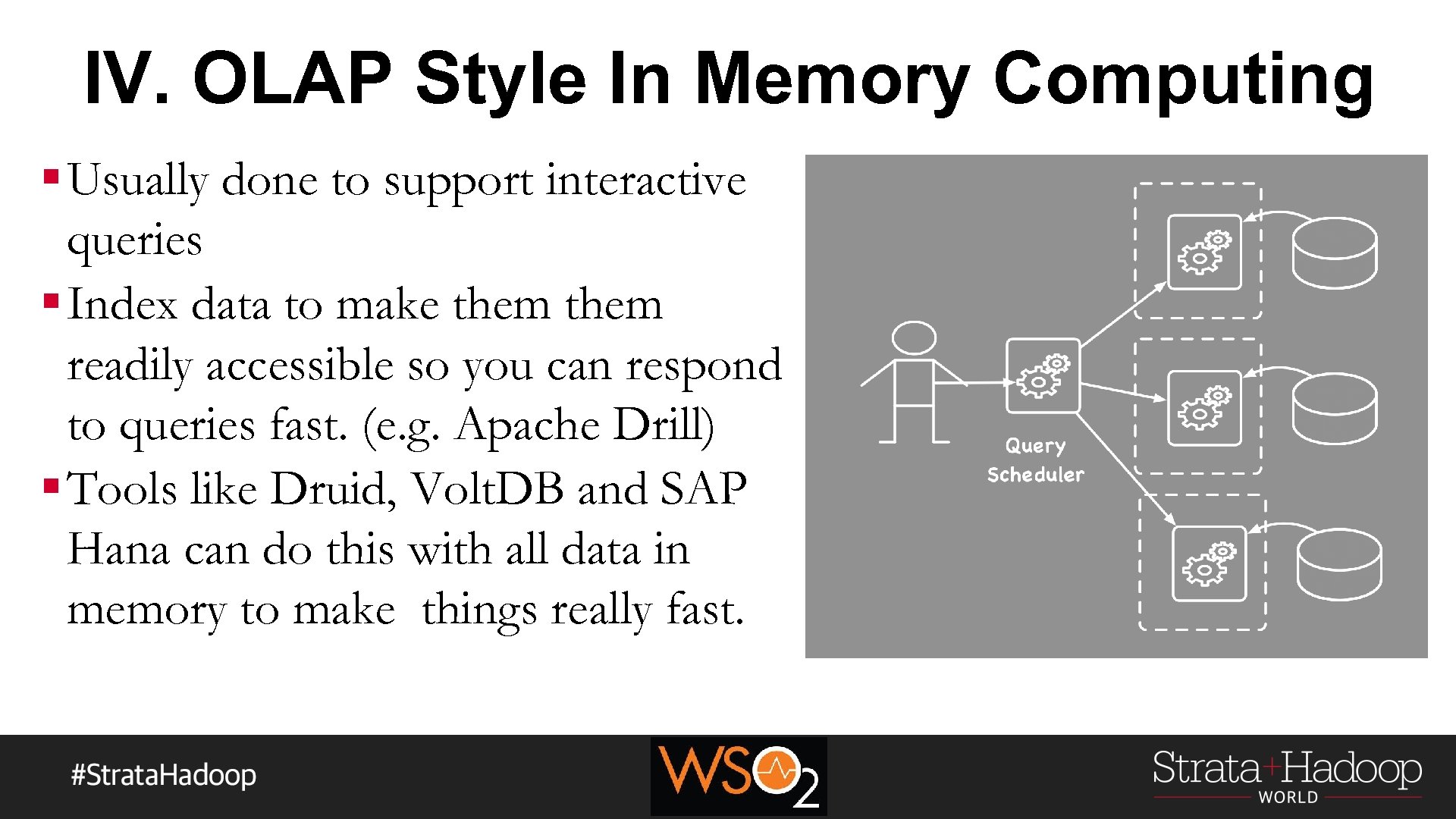 IV. OLAP Style In Memory Computing

▪ Usually done to support interactive queries
▪ Index data to make them them readily accessible so you can respond to queries fast. (e.g. Apache Drill)
▪ Tools like Druid, VoltDB and SAP Hana can do this with all data in memory to make things really fast.

Query Scheduler

#StrataHadoop

WSO2

Strata+Hadoop WORLD